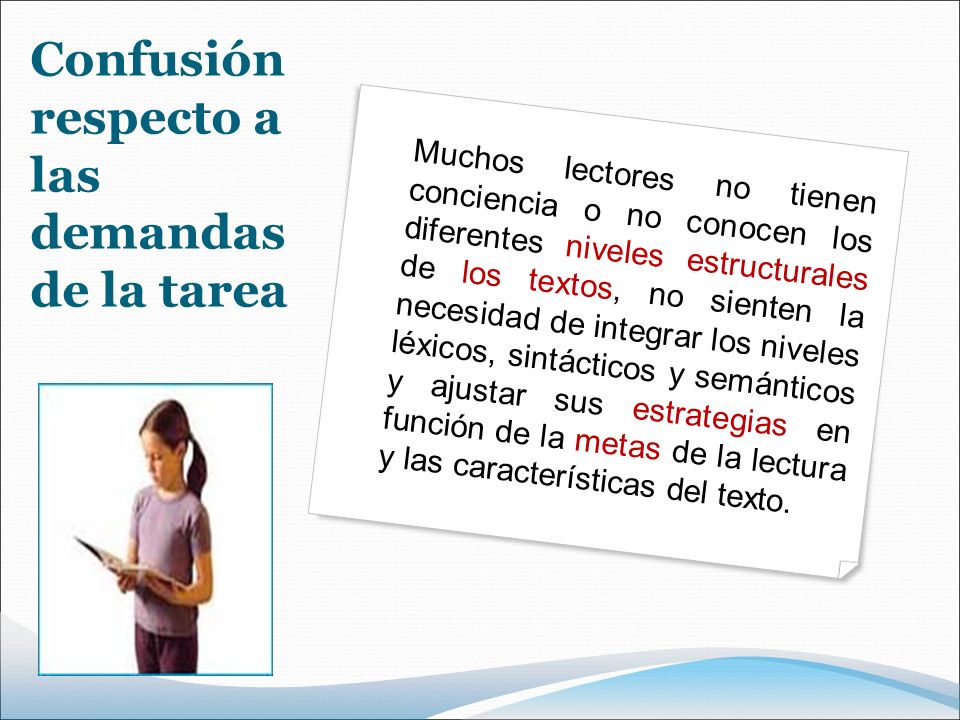 Confusión respecto a las demandas de la tarea

Muchos lectores no tienen conciencia o no conocen los diferentes niveles estructurales de los textos, no sienten la necesidad de integrar los niveles léxicos, sintácticos y semánticos y ajustar sus estrategias en función de la metas de la lectura y las características del texto.